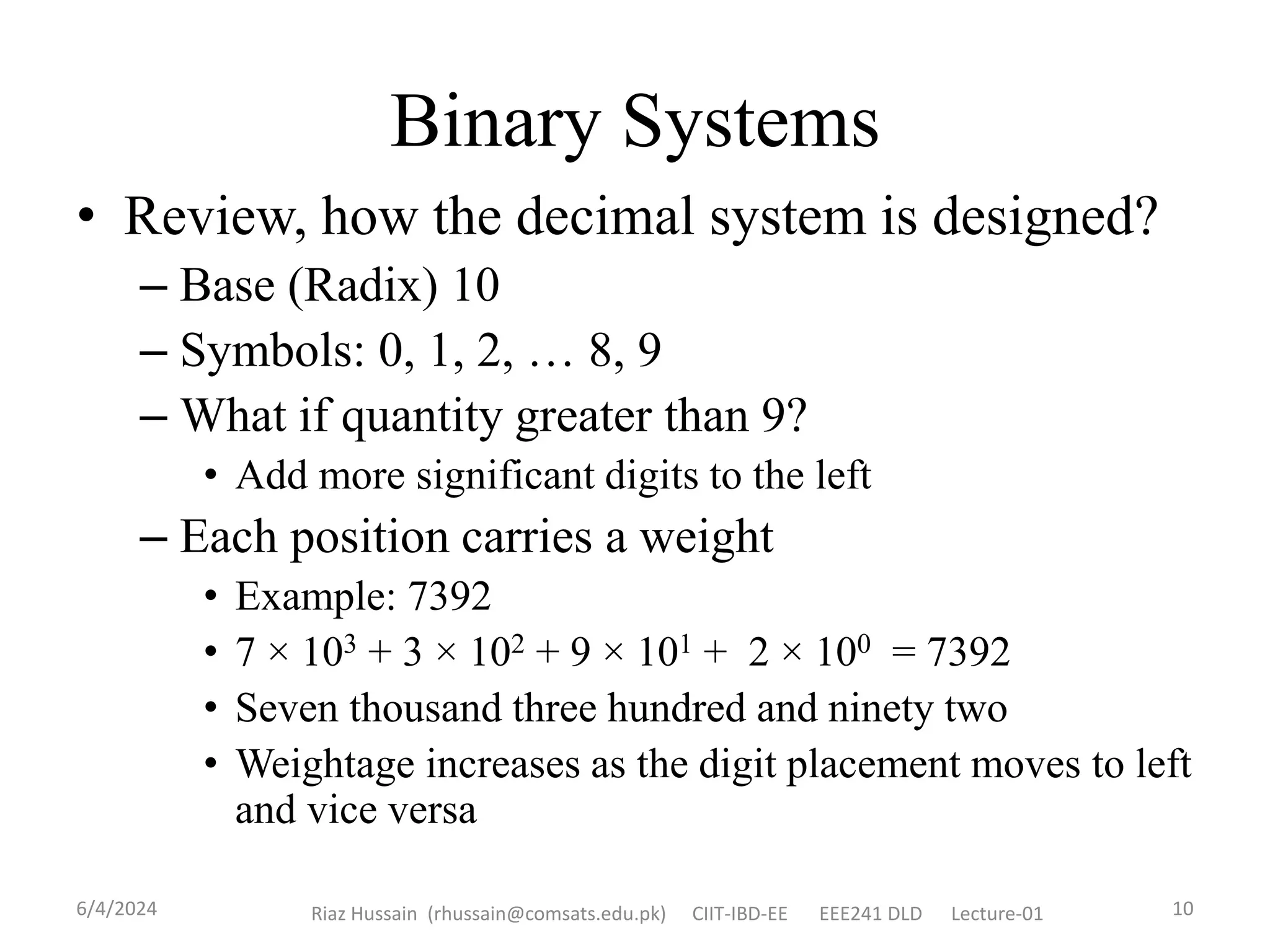 Binary Systems

• Review, how the decimal system is designed?

– Base (Radix) 10

– Symbols: 0, 1, 2, … 8, 9

– What if quantity greater than 9?

• Add more significant digits to the left

– Each position carries a weight

• Example: 7392

• $7 \times 10^3 + 3 \times 10^2 + 9 \times 10^1 + 2 \times 10^0 = 7392$

• Seven thousand three hundred and ninety two

• Weightage increases as the digit placement moves to left and vice versa

6/4/2024

Riaz Hussain (rhussain@comsats.edu.pk) CIIT-IBD-EE EEE241 DLD Lecture-01

10